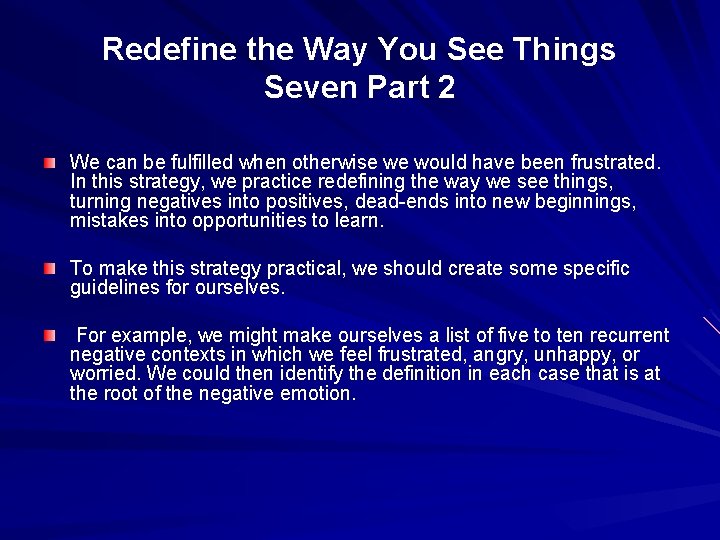 Redefine the Way You See Things
Seven Part 2

We can be fulfilled when otherwise we would have been frustrated. In this strategy, we practice redefining the way we see things, turning negatives into positives, dead-ends into new beginnings, mistakes into opportunities to learn.

To make this strategy practical, we should create some specific guidelines for ourselves.

For example, we might make ourselves a list of five to ten recurrent negative contexts in which we feel frustrated, angry, unhappy, or worried. We could then identify the definition in each case that is at the root of the negative emotion.